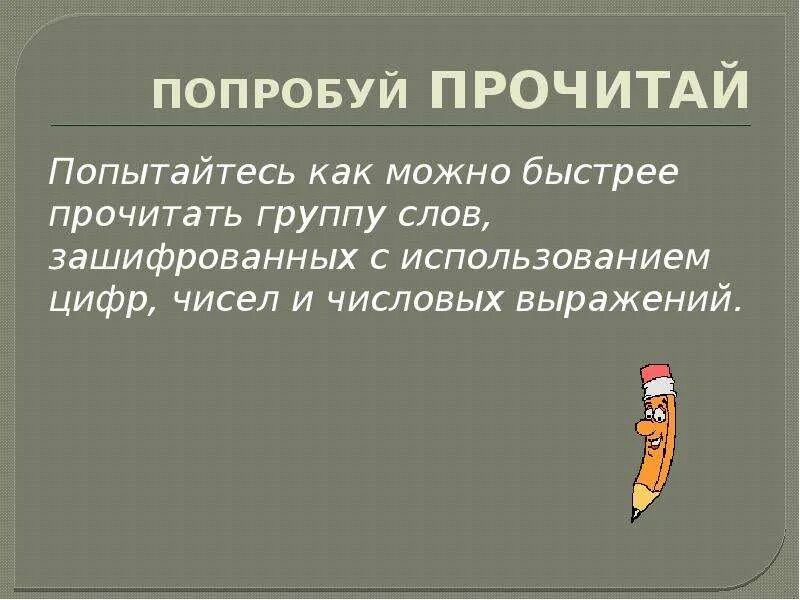 ПОПРОБУЙ ПРОЧИТАЙ

Попытайтесь как можно быстрее прочитать группу слов, зашифрованных с использованием цифр, чисел и числовых выражений.